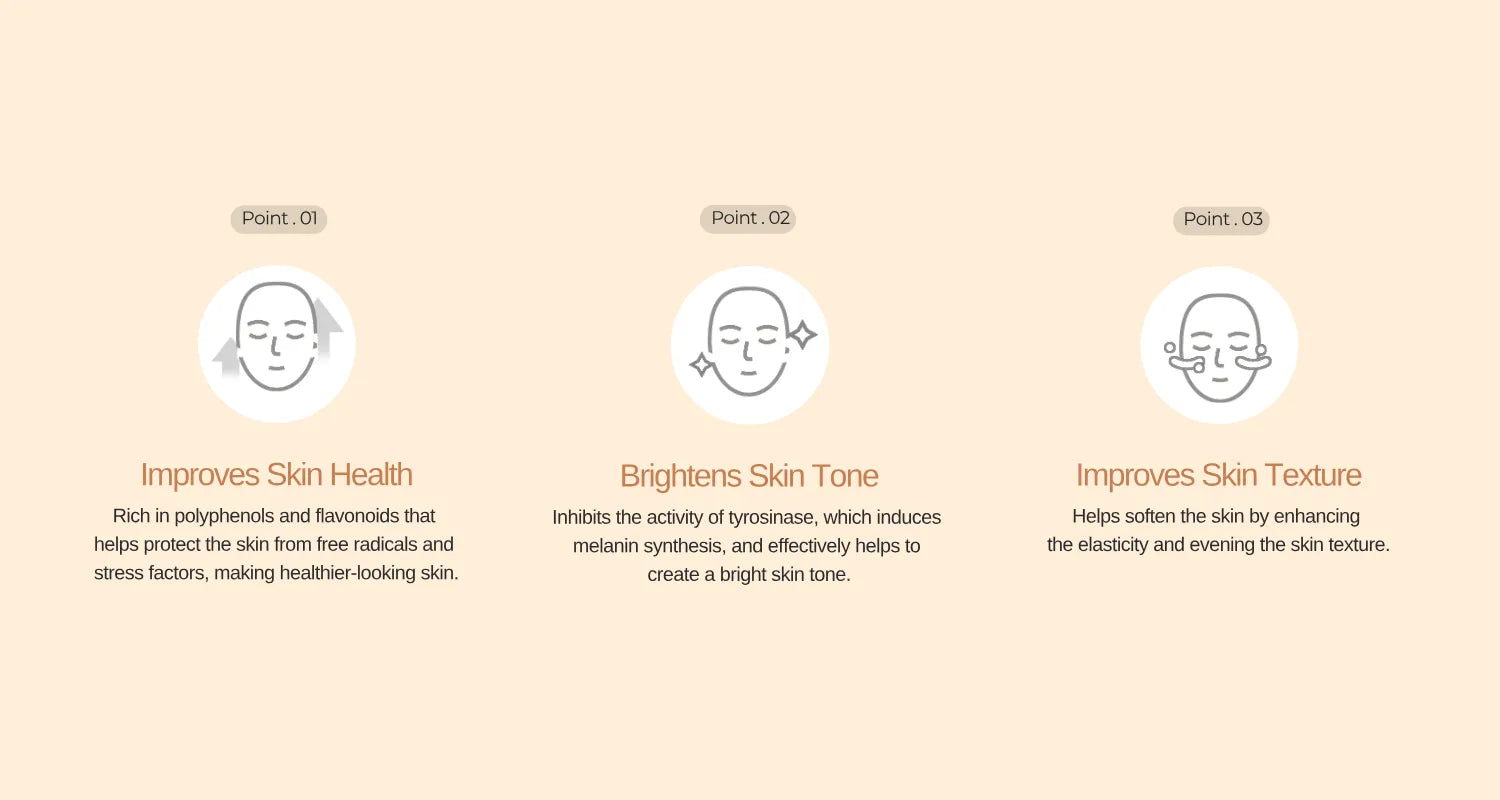 Point . 01

Improves Skin Health

Rich in polyphenols and flavonoids that helps protect the skin from free radicals and stress factors, making healthier-looking skin.

Point . 02

Brightens Skin Tone

Inhibits the activity of tyrosinase, which induces melanin synthesis, and effectively helps to create a bright skin tone.

Point . 03

Improves Skin Texture

Helps soften the skin by enhancing the elasticity and evening the skin texture.